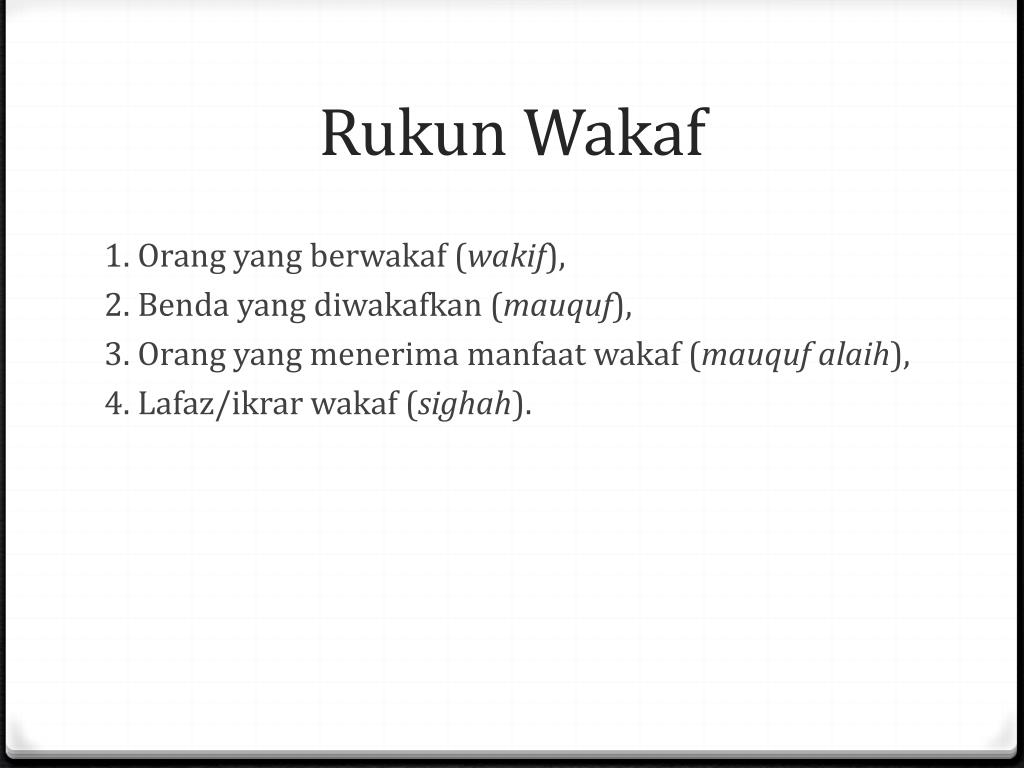 Rukun Wakaf

1. Orang yang berwakaf (wakif),
2. Benda yang diwakafkan (mauquf),
3. Orang yang menerima manfaat wakaf (mauquf alaih),
4. Lafaz/ikrar wakaf (sighah).